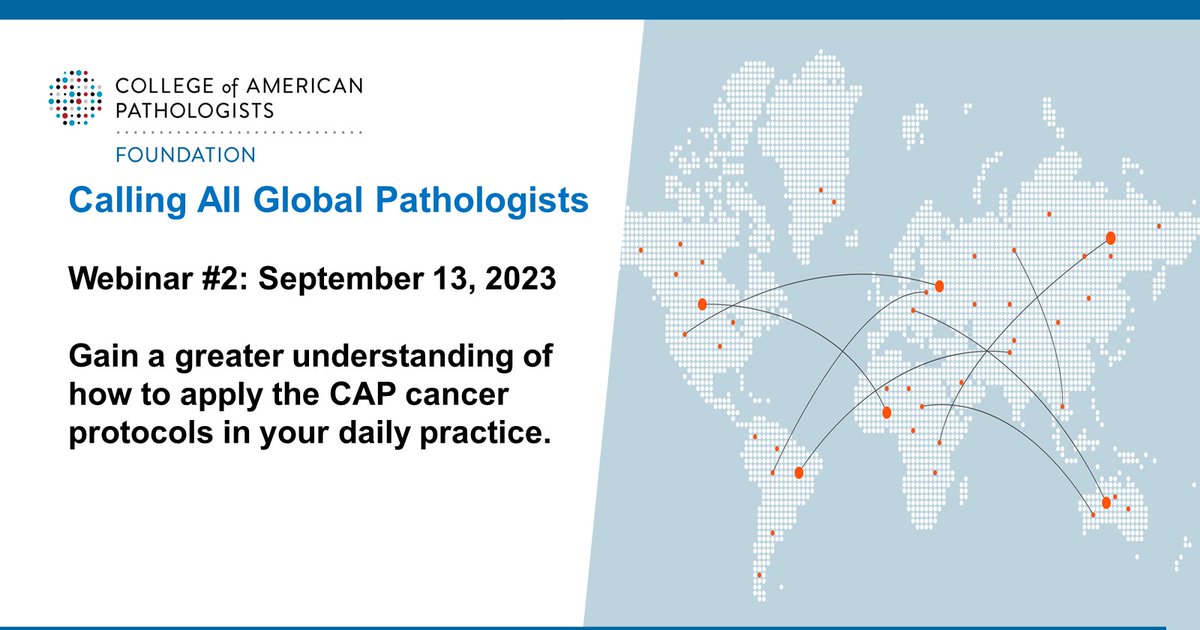 COLLEGE of AMERICAN PATHOLOGISTS
FOUNDATION

Calling All Global Pathologists

Webinar #2: September 13, 2023

Gain a greater understanding of how to apply the CAP cancer protocols in your daily practice.